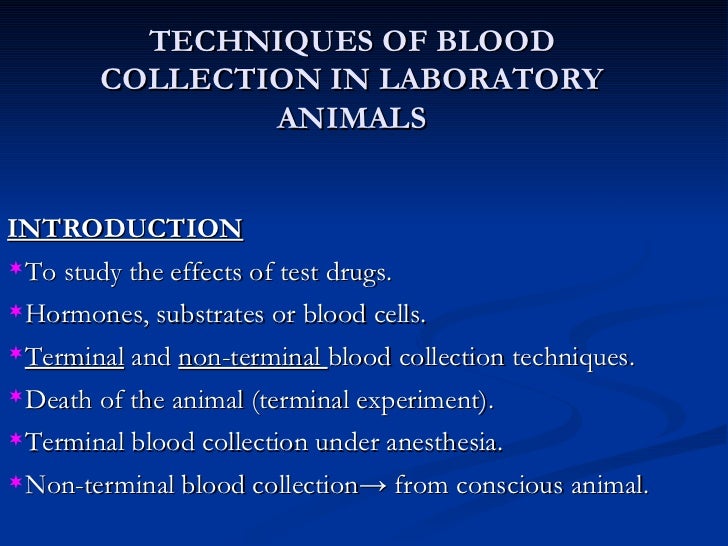 TECHNIQUES OF BLOOD COLLECTION IN LABORATORY ANIMALS

INTRODUCTION

*To study the effects of test drugs.

*Hormones, substrates or blood cells.

*Terminal and non-terminal blood collection techniques.

*Death of the animal (terminal experiment).

*Terminal blood collection under anesthesia.

*Non-terminal blood collection→ from conscious animal.